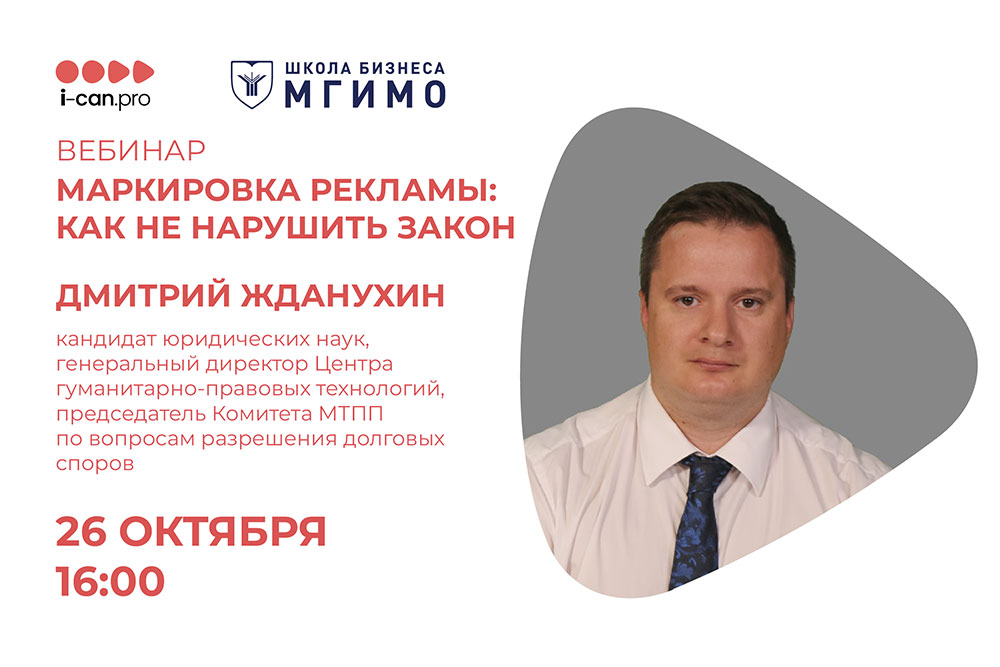 i-can.pro

ШКОЛА БИЗНЕСА
МГИМО

ВЕБИНАР
МАРКИРОВКА РЕКЛАМЫ: КАК НЕ НАРУШИТЬ ЗАКОН

ДМИТРИЙ ЖДАНУХИН

кандидат юридических наук, генеральный директор Центра гуманитарно-правовых технологий, председатель Комитета МТПП по вопросам разрешения долговых споров

26 ОКТЯБРЯ
16:00